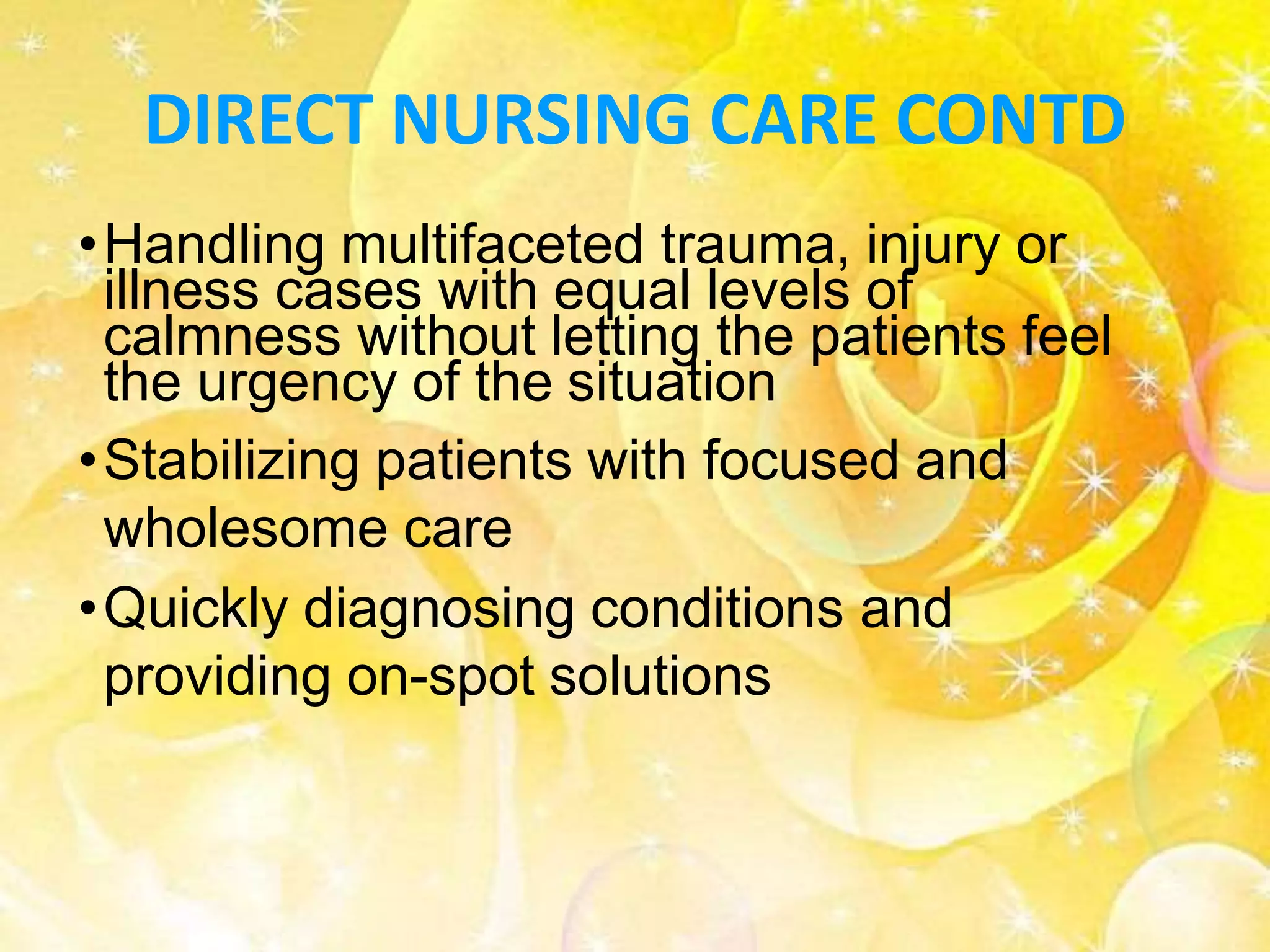 DIRECT NURSING CARE CONTD

• Handling multifaceted trauma, injury or illness cases with equal levels of calmness without letting the patients feel the urgency of the situation

• Stabilizing patients with focused and wholesome care

• Quickly diagnosing conditions and providing on-spot solutions